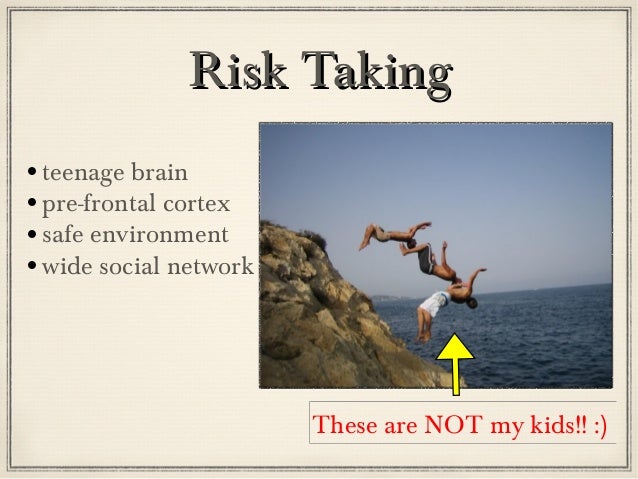 Risk Taking

• teenage brain
• pre-frontal cortex
• safe environment
• wide social network

These are NOT my kids!! :)